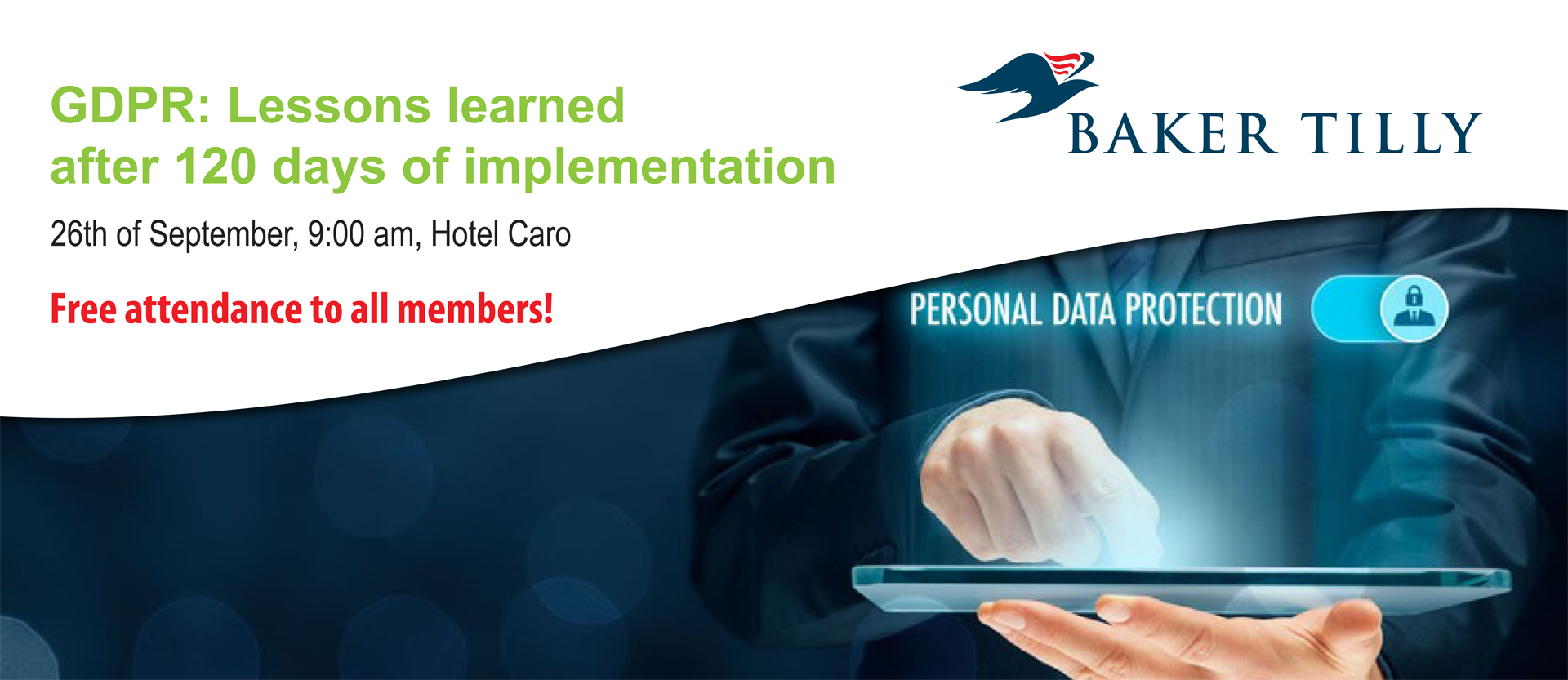 GDPR: Lessons learned after 120 days of implementation

26th of September, 9:00 am, Hotel Caro

Free attendance to all members!

BAKER TILLY

PERSONAL DATA PROTECTION